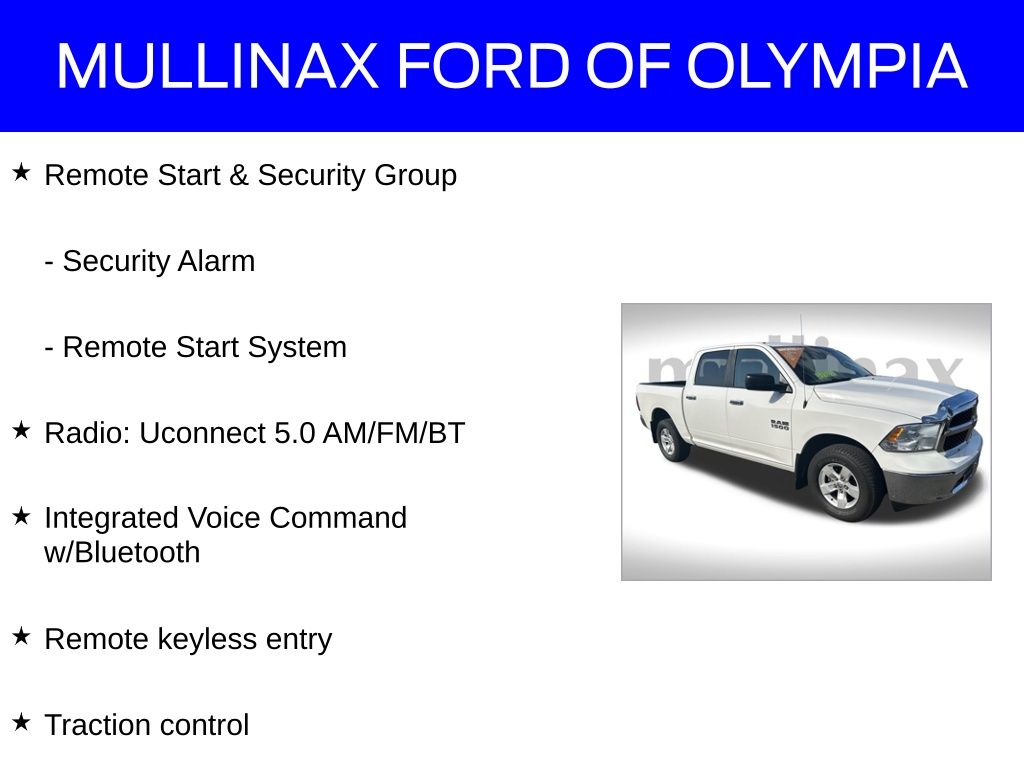 MULLINAX FORD OF OLYMPIA

★ Remote Start & Security Group

- Security Alarm

- Remote Start System

★ Radio: Uconnect 5.0 AM/FM/BT

★ Integrated Voice Command w/Bluetooth

★ Remote keyless entry

★ Traction control

mullinax

RAM 1500